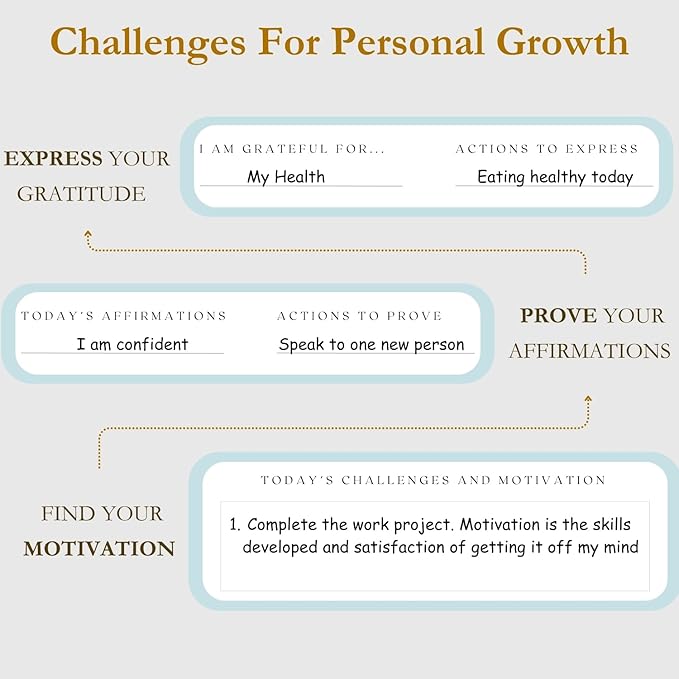 Challenges For Personal Growth

EXPRESS YOUR GRATITUDE

I AM GRATEFUL FOR...

My Health

ACTIONS TO EXPRESS

Eating healthy today

TODAY'S AFFIRMATIONS

I am confident

ACTIONS TO PROVE

Speak to one new person

PROVE YOUR AFFIRMATIONS

FIND YOUR MOTIVATION

TODAY'S CHALLENGES AND MOTIVATION

1. Complete the work project. Motivation is the skills developed and satisfaction of getting it off my mind